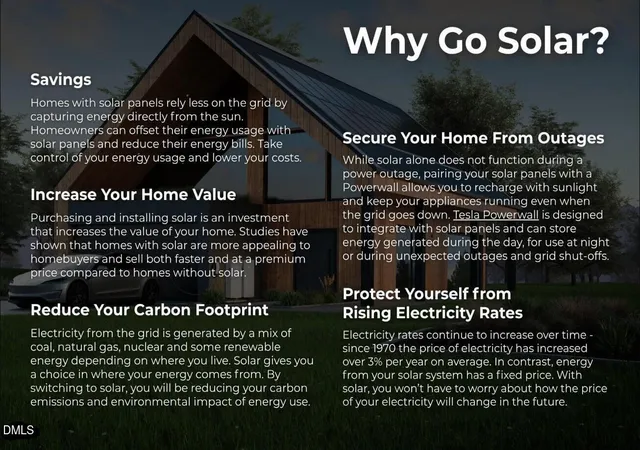 Why Go Solar?

Savings

Homes with solar panels rely less on the grid by capturing energy directly from the sun. Homeowners can offset their energy usage with solar panels and reduce their energy bills. Take control of your energy usage and lower your costs.

Increase Your Home Value

Purchasing and installing solar is an investment that increases the value of your home. Studies have shown that homes with solar are more appealing to homebuyers and sell both faster and at a premium price compared to homes without solar.

Reduce Your Carbon Footprint

Electricity from the grid is generated by a mix of coal, natural gas, nuclear and some renewable energy depending on where you live. Solar gives you a choice in where your energy comes from. By switching to solar, you will be reducing your carbon emissions and environmental impact of energy use.

Secure Your Home From Outages

While solar alone does not function during a power outage, pairing your solar panels with a Powerwall allows you to recharge with sunlight and keep your appliances running even when the grid goes down. Tesla Powerwall is designed to integrate with solar panels and can store energy generated during the day, for use at night or during unexpected outages and grid shut-offs.

Protect Yourself from Rising Electricity Rates

Electricity rates continue to increase over time - since 1970 the price of electricity has increased over 3% per year on average. In contrast, energy from your solar system has a fixed price. With solar, you won't have to worry about how the price of your electricity will change in the future.

DMLS